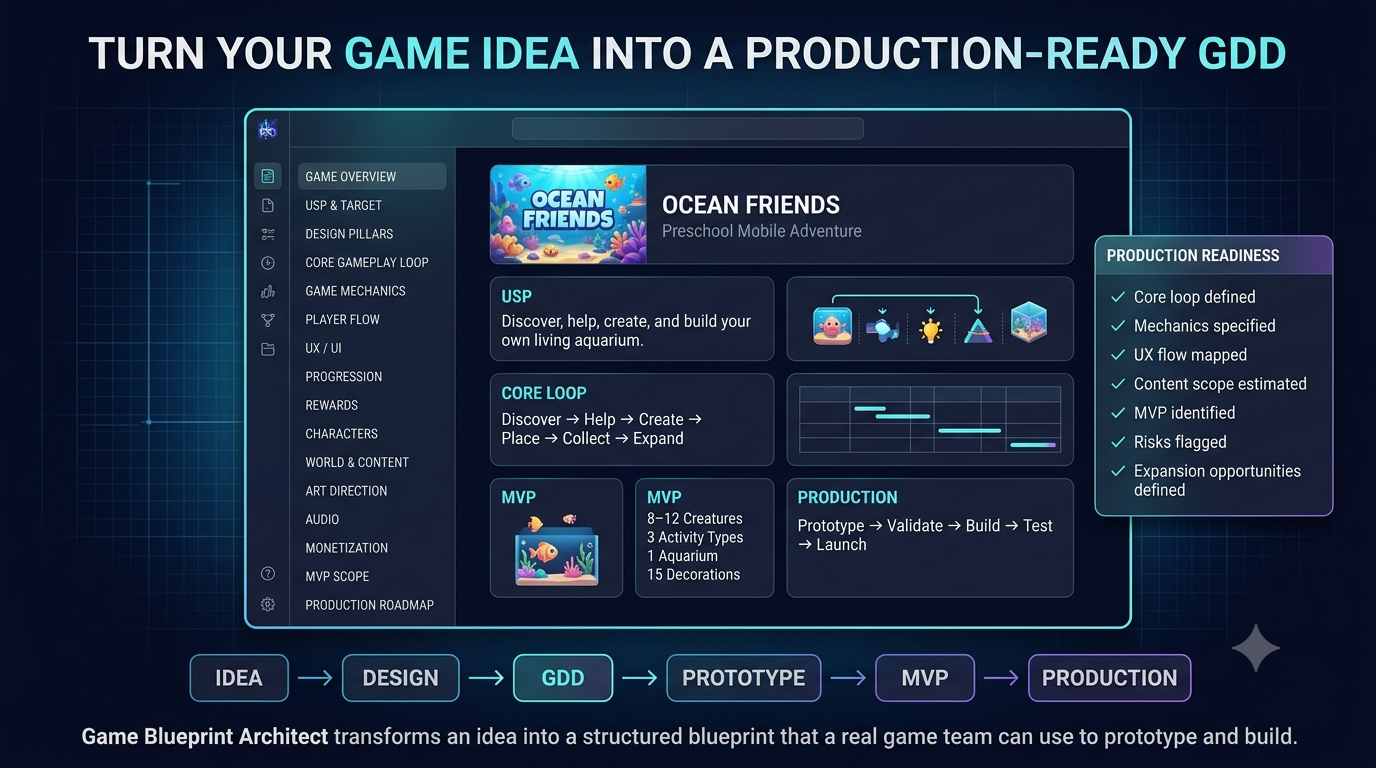 TURN YOUR GAME IDEA INTO A PRODUCTION-READY GDD

GAME OVERVIEW
USP & TARGET
DESIGN PILLARS
CORE GAMEPLAY LOOP
GAME MECHANICS
PLAYER FLOW
UX / UI
PROGRESSION
REWARDS
CHARACTERS
WORLD & CONTENT
ART DIRECTION
AUDIO
MONETIZATION
MVP SCOPE
PRODUCTION ROADMAP

OCEAN FRIENDS

OCEAN FRIENDS
Preschool Mobile Adventure

USP
Discover, help, create, and build your own living aquarium.

CORE LOOP
Discover → Help → Create → Place → Collect → Expand

MVP

MVP
8–12 Creatures
3 Activity Types
1 Aquarium
15 Decorations

PRODUCTION
Prototype → Validate → Build → Test → Launch

PRODUCTION READINESS
✓ Core loop defined
✓ Mechanics specified
✓ UX flow mapped
✓ Content scope estimated
✓ MVP identified
✓ Risks flagged
✓ Expansion opportunities defined

IDEA → DESIGN → GDD → PROTOTYPE → MVP → PRODUCTION

Game Blueprint Architect transforms an idea into a structured blueprint that a real game team can use to prototype and build.